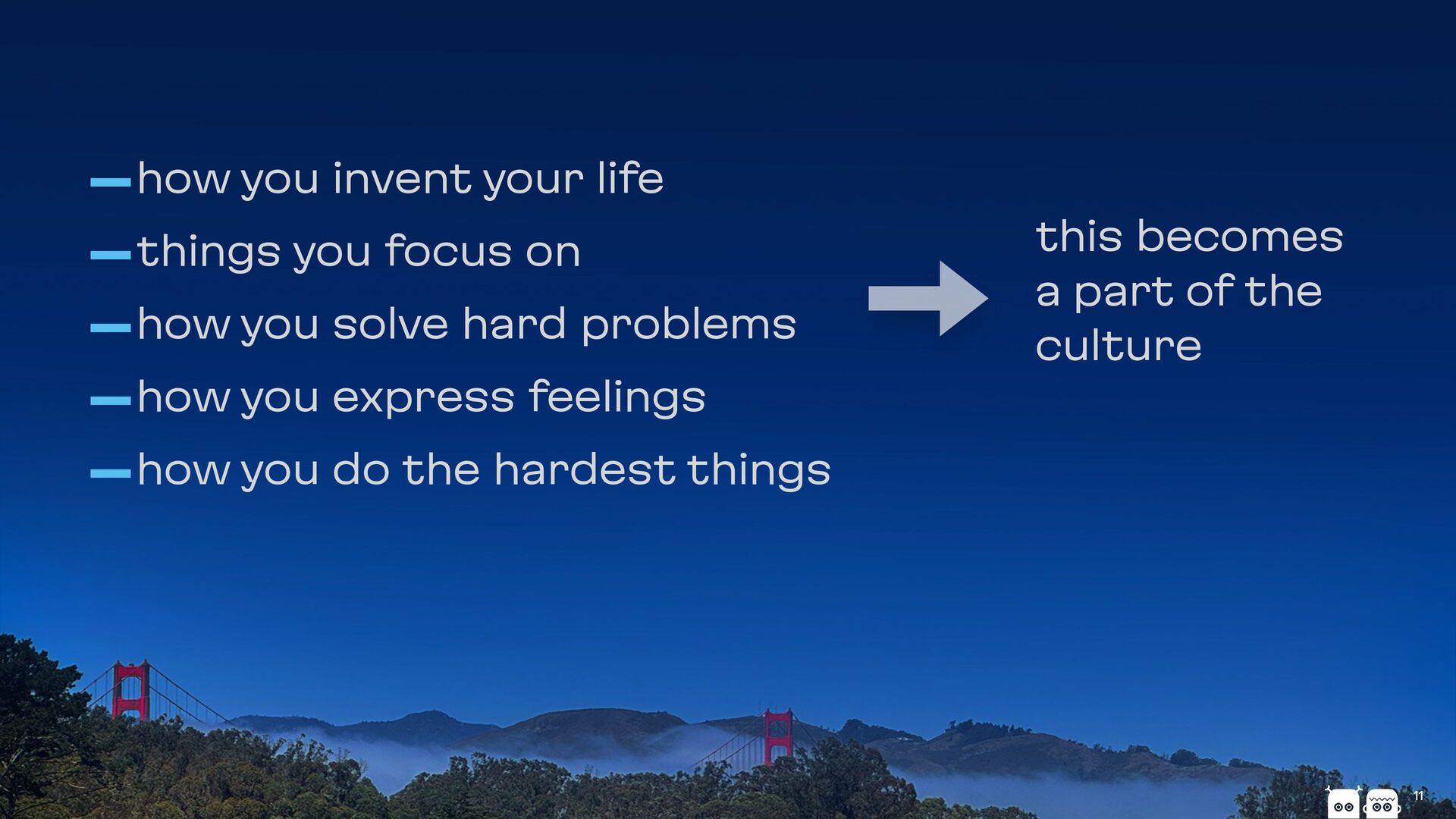 — how you invent your life
— things you focus on
— how you solve hard problems
— how you express feelings
— how you do the hardest things

this becomes a part of the culture

11